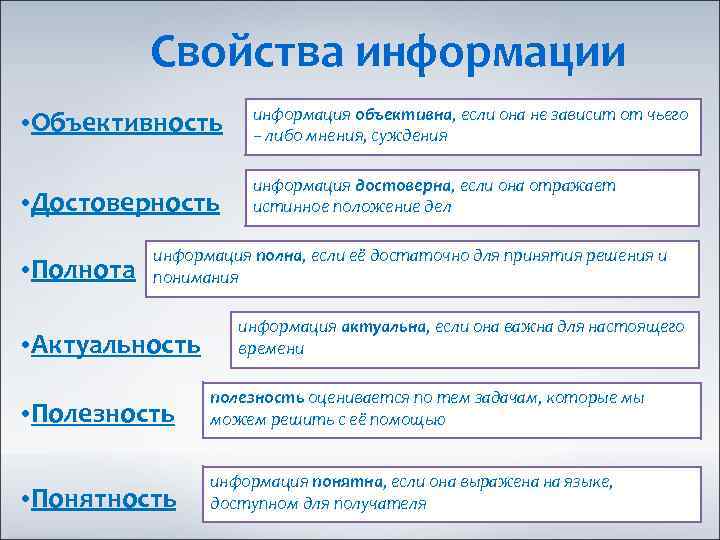 Свойства информации

•Объективность

информация объективна, если она не зависит от чьего – либо мнения, суждения

•Достоверность

информация достоверна, если она отражает истинное положение дел

•Полнота

информация полна, если её достаточно для принятия решения и понимания

•Актуальность

информация актуальна, если она важна для настоящего времени

•Полезность

полезность оценивается по тем задачам, которые мы можем решить с её помощью

•Понятность

информация понятна, если она выражена на языке, доступном для получателя